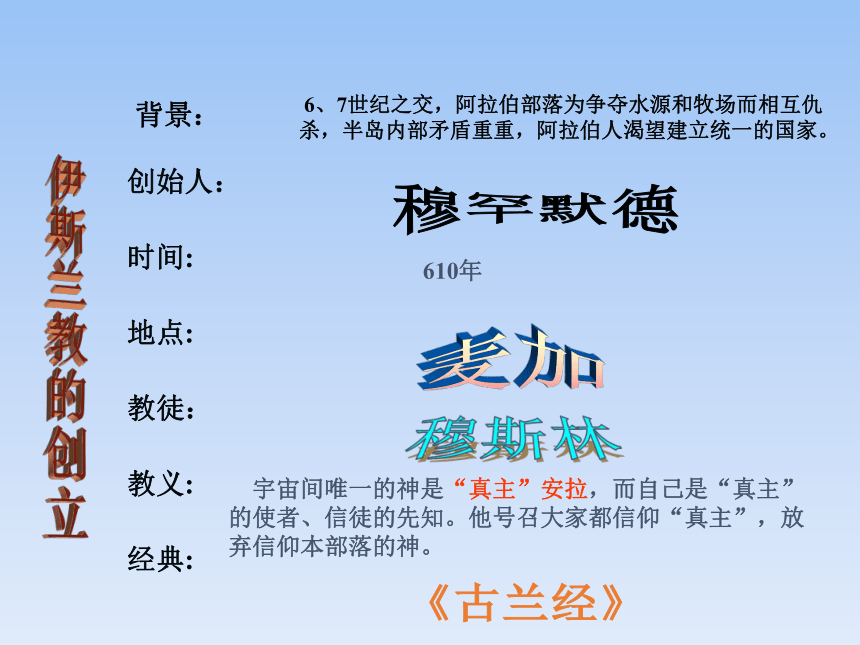 伊斯兰教的创立

背景：

6、7世纪之交，阿拉伯部落为争夺水源和牧场而相互仇杀，半岛内部矛盾重重，阿拉伯人渴望建立统一的国家。

创始人：

穆罕默德

时间:

610年

地点:

麦加

教徒：

穆斯林

教义：

宇宙间唯一的神是“真主”安拉，而自己是“真主”的使者、信徒的先知。他号召大家都信仰“真主”，放弃信仰本部落的神。

经典：

《古兰经》